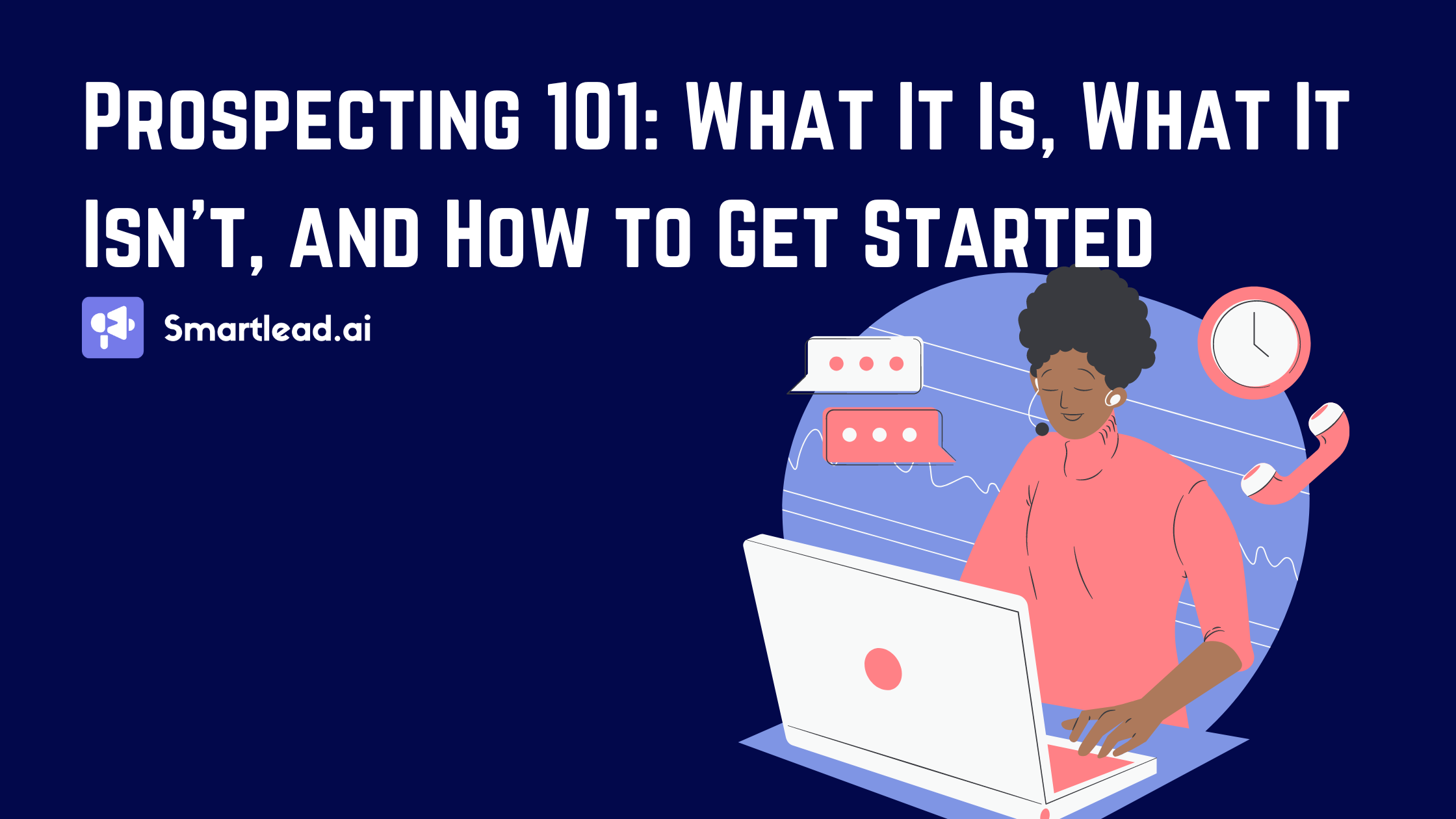 Prospecting 101: What It Is, What It Isn't, and How to Get Started

Smartlead.ai